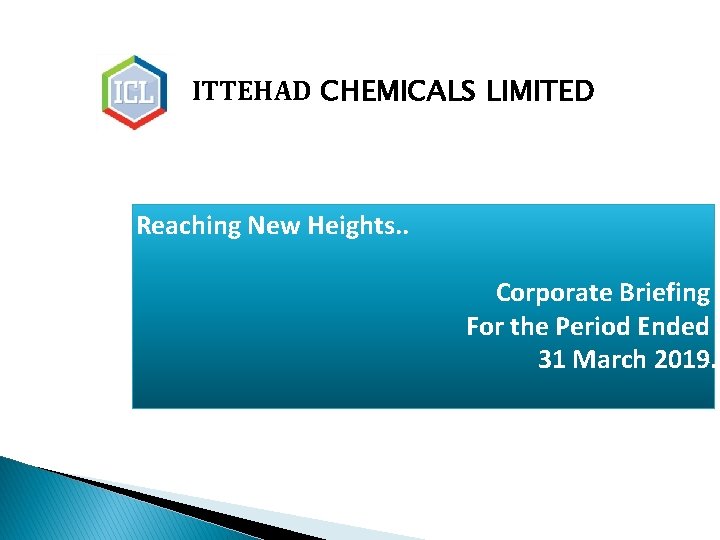 ICL

ITTEHAD CHEMICALS LIMITED

Reaching New Heights..

Corporate Briefing
For the Period Ended
31 March 2019.